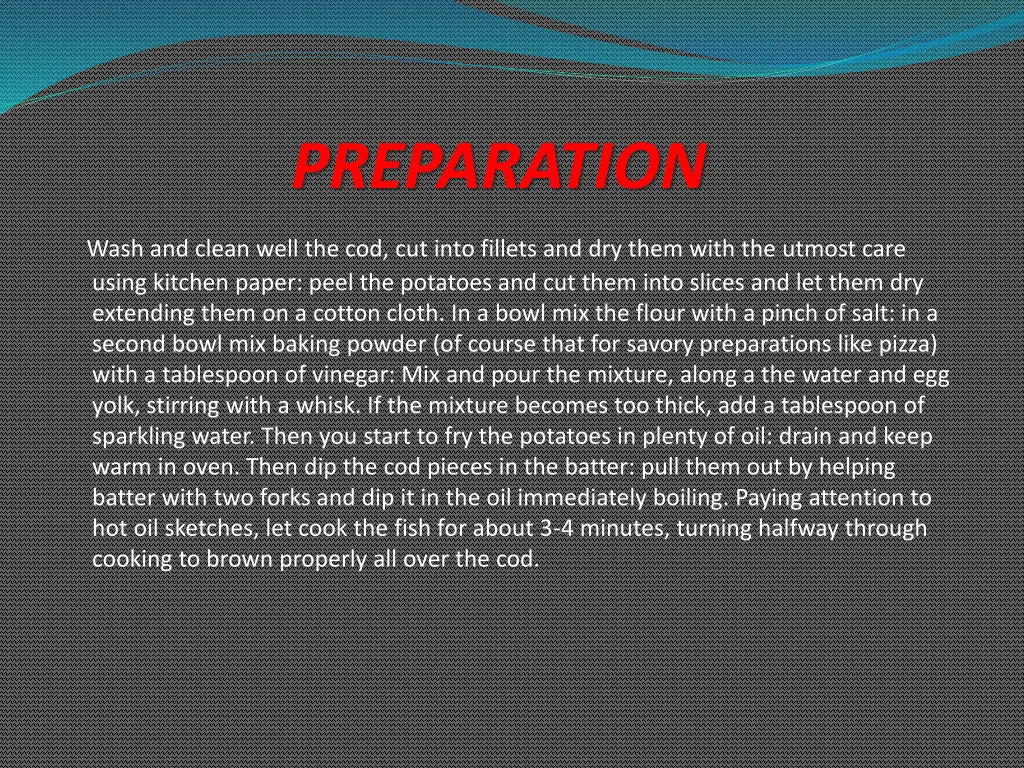 PREPARATION

Wash and clean well the cod, cut into fillets and dry them with the utmost care using kitchen paper: peel the potatoes and cut them into slices and let them dry extending them on a cotton cloth. In a bowl mix the flour with a pinch of salt: in a second bowl mix baking powder (of course that for savory preparations like pizza) with a tablespoon of vinegar: Mix and pour the mixture, along a the water and egg yolk, stirring with a whisk. If the mixture becomes too thick, add a tablespoon of sparkling water. Then you start to fry the potatoes in plenty of oil: drain and keep warm in oven. Then dip the cod pieces in the batter: pull them out by helping batter with two forks and dip it in the oil immediately boiling. Paying attention to hot oil sketches, let cook the fish for about 3-4 minutes, turning halfway through cooking to brown properly all over the cod.